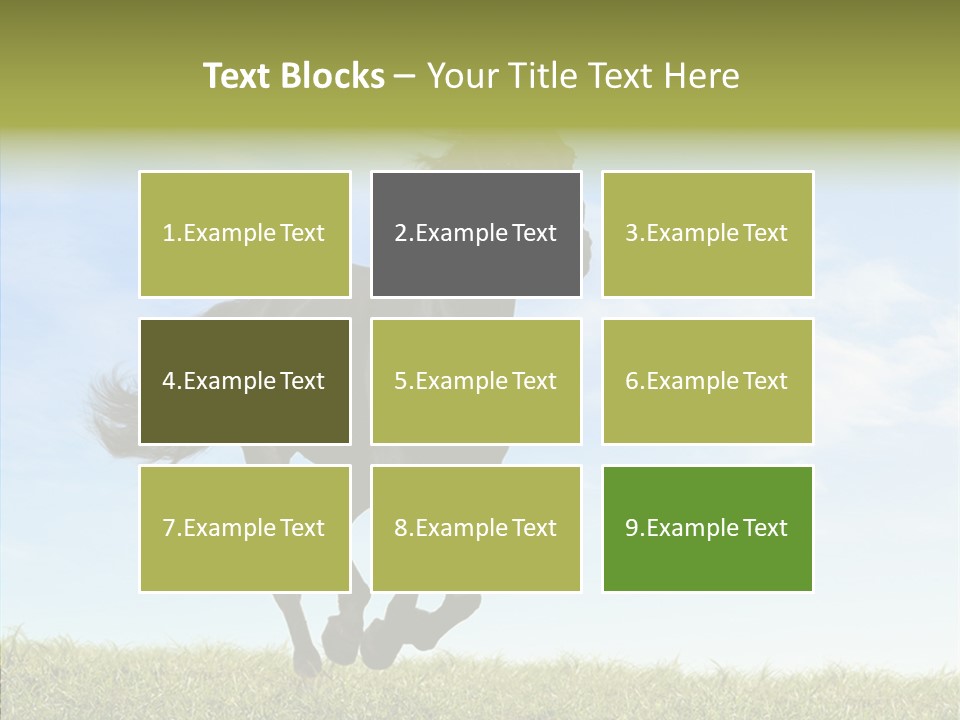 Text Blocks – Your Title Text Here

1.Example Text

2.Example Text

3.Example Text

4.Example Text

5.Example Text

6.Example Text

7.Example Text

8.Example Text

9.Example Text